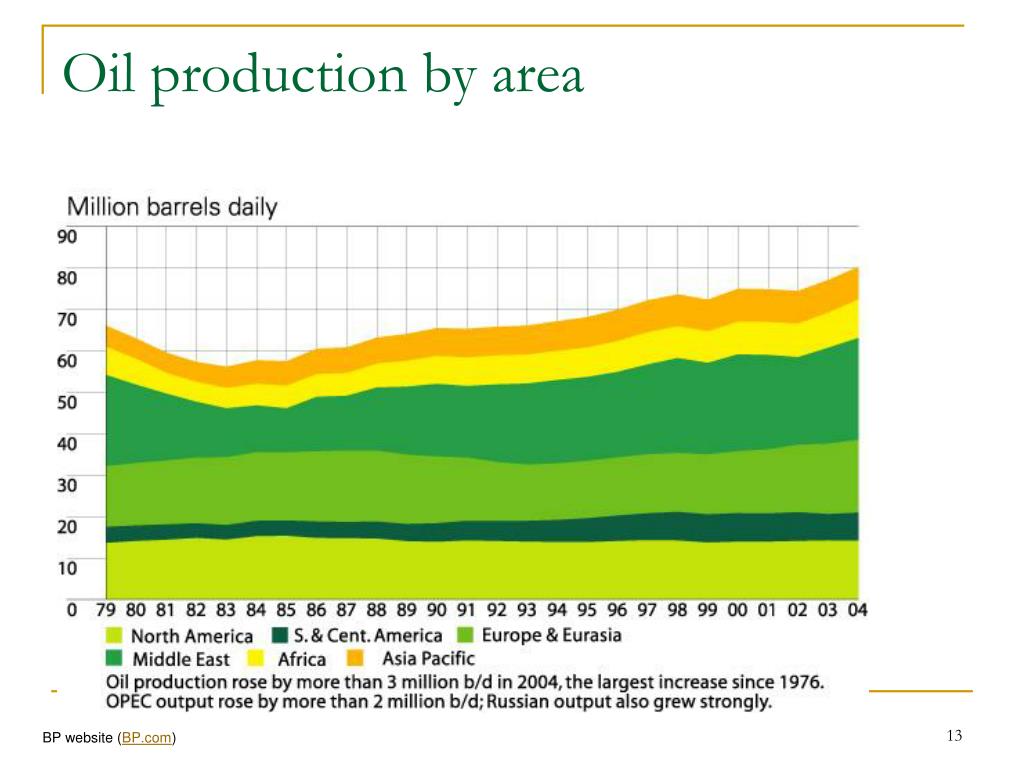 Oil production by area

Million barrels daily

90
80
70
60
50
40
30
20
10
0

79 80 81 82 83 84 85 86 87 88 89 90 91 92 93 94 95 96 97 98 99 00 01 02 03 04

North America
S. & Cent. America
Europe & Eurasia
Middle East
Africa
Asia Pacific

Oil production rose by more than 3 million b/d in 2004, the largest increase since 1976. OPEC output rose by more than 2 million b/d; Russian output also grew strongly.

BP website (BP.com)

13